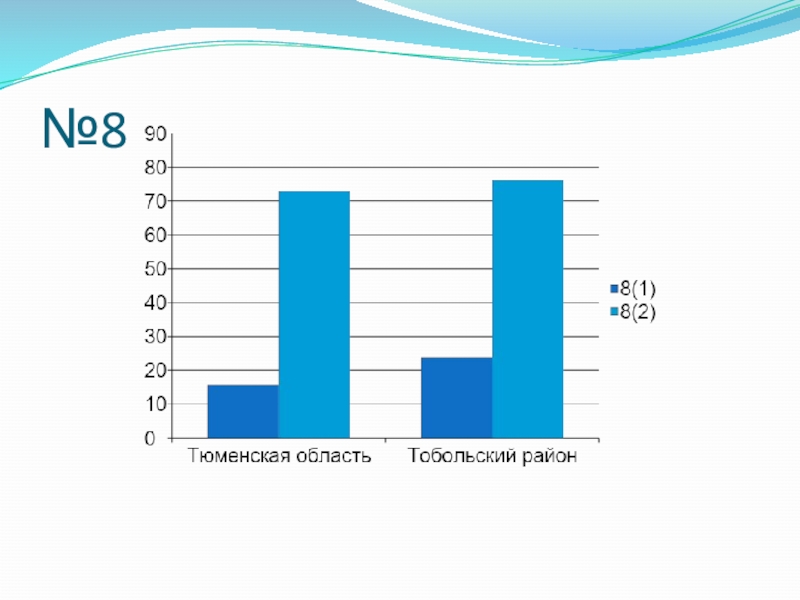 №8

90
80
70
60
50
40
30
20
10
0

Тюменская область
Тобольский район

8(1)
8(2)